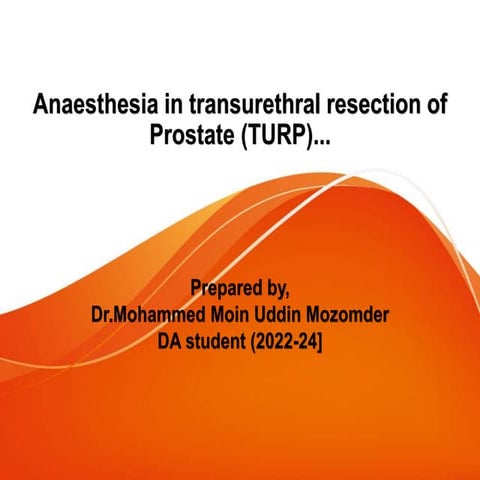 Anaesthesia in transurethral resection of Prostate (TURP)...

Prepared by,
Dr.Mohammed Moin Uddin Mozomder
DA student (2022-24]